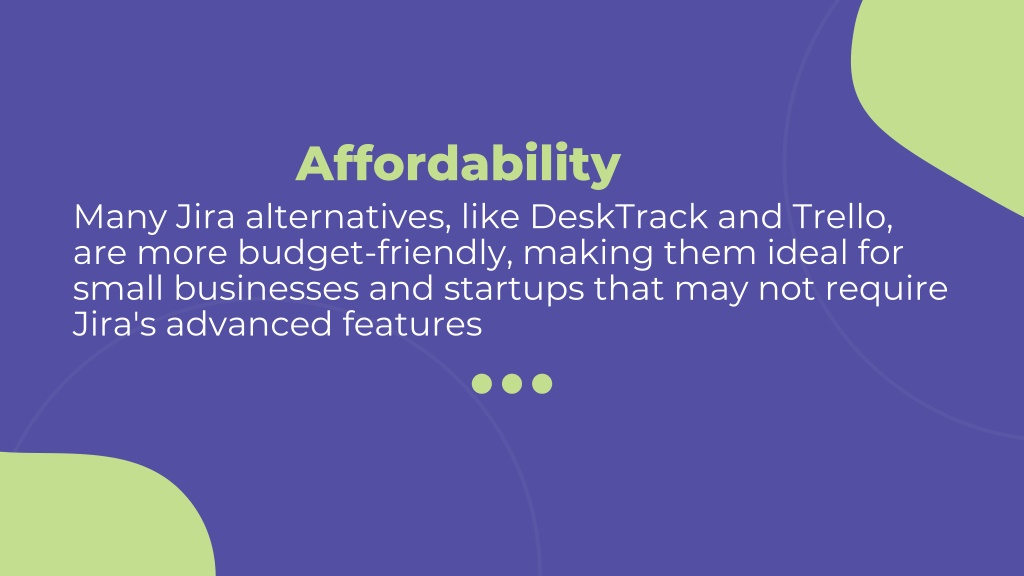 Affordability

Many Jira alternatives, like DeskTrack and Trello, are more budget-friendly, making them ideal for small businesses and startups that may not require Jira's advanced features